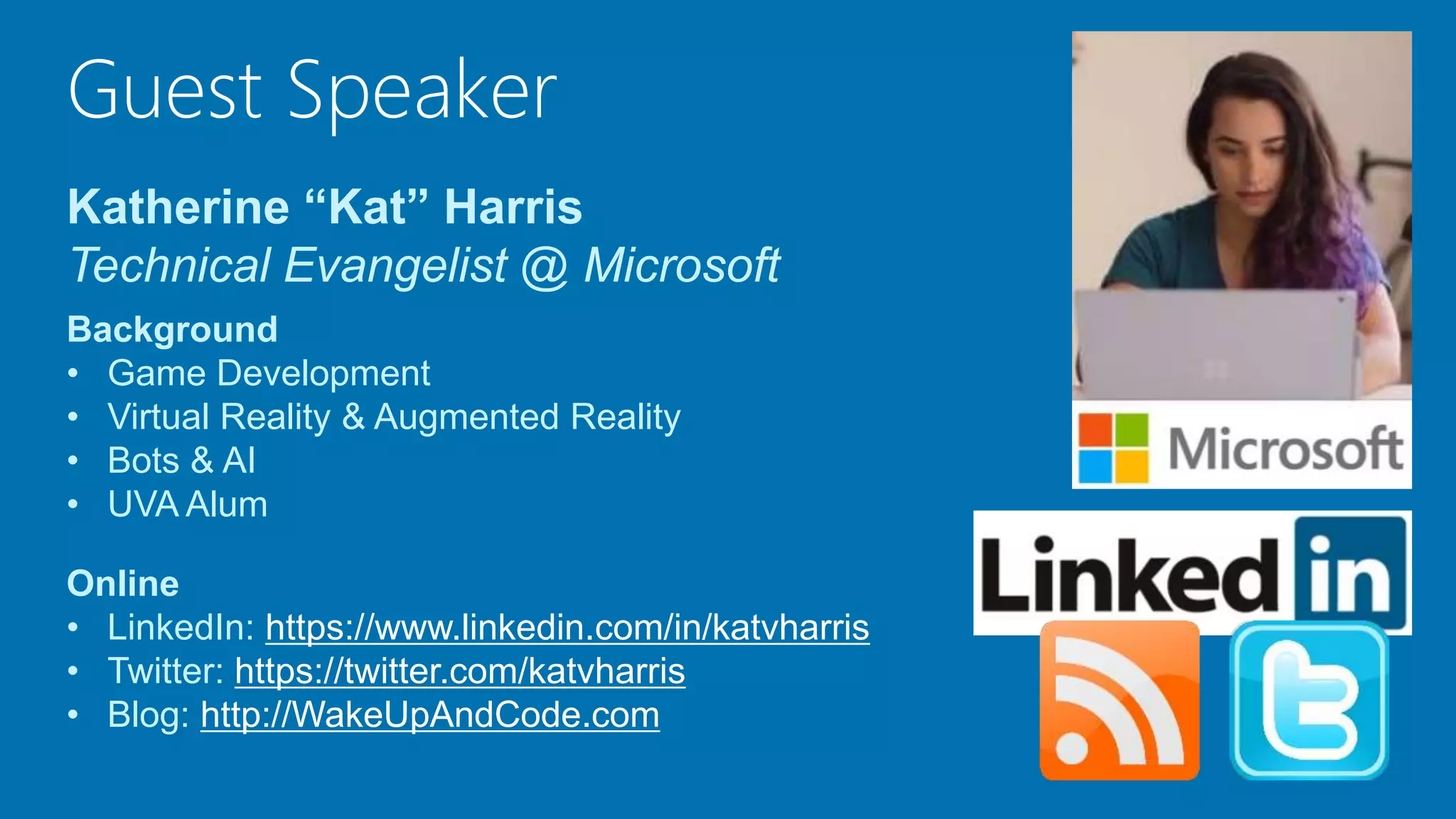 Guest Speaker

Katherine “Kat” Harris
Technical Evangelist @ Microsoft

Background
• Game Development
• Virtual Reality & Augmented Reality
• Bots & AI
• UVA Alum

Online
• LinkedIn: https://www.linkedin.com/in/katvharris
• Twitter: https://twitter.com/katvharris
• Blog: http://WakeUpAndCode.com

Microsoft

Linked in